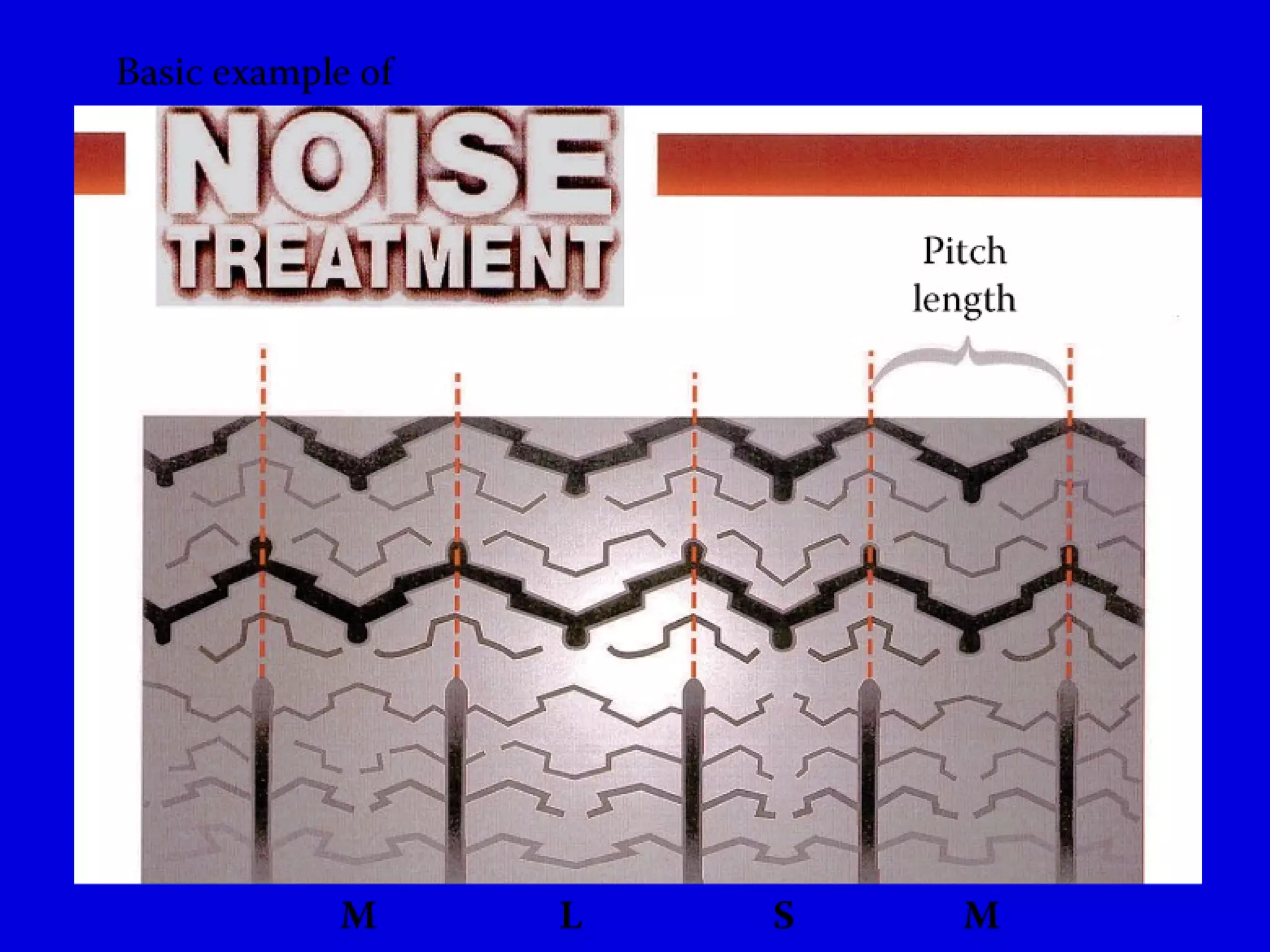 Basic example of

NOISE
TREATMENT

Pitch length

M L S M